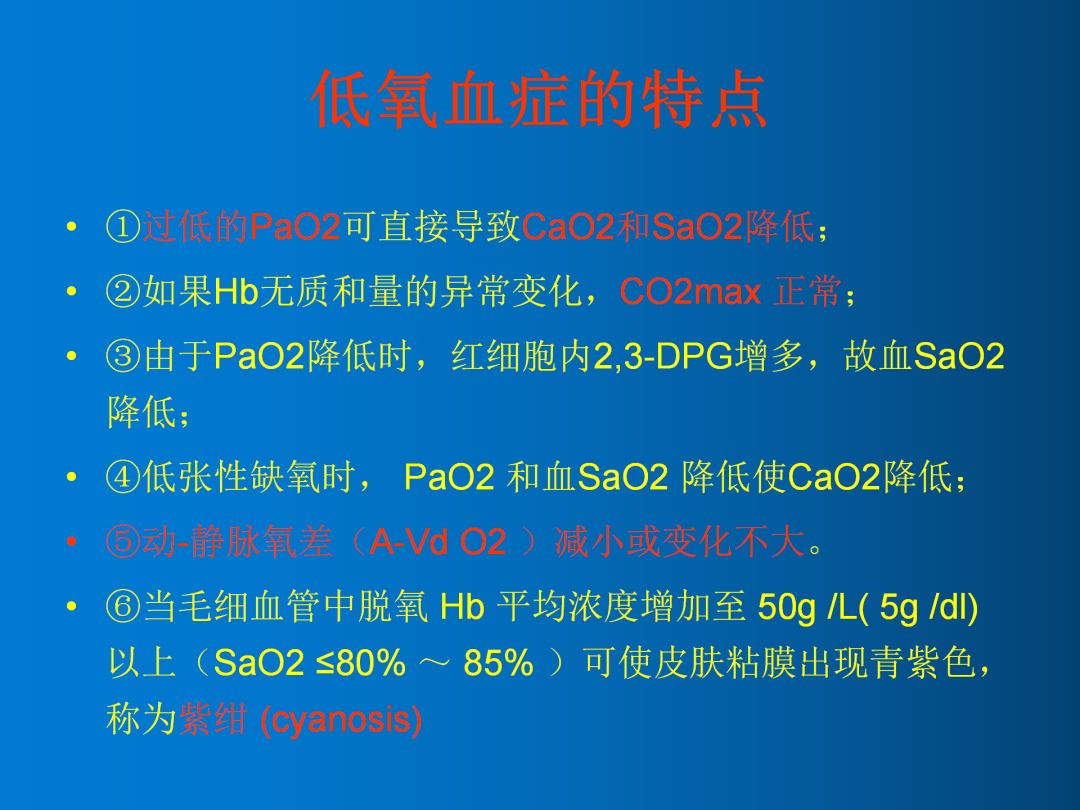 低氧血症的特点

• ①过低的PaO2可直接导致CaO2和SaO2降低；
• ②如果Hb无质和量的异常变化，CO2max 正常；
• ③由于PaO2降低时，红细胞内2,3-DPG增多，故血SaO2降低；
• ④低张性缺氧时， PaO2 和血SaO2 降低使CaO2降低；
• ⑤动-静脉氧差（A-Vd O2 ）减小或变化不大。
• ⑥当毛细血管中脱氧 Hb 平均浓度增加至 50g /L( 5g /dl) 以上（SaO2 ≤80% ～ 85% ）可使皮肤粘膜出现青紫色，称为紫绀 (cyanosis)